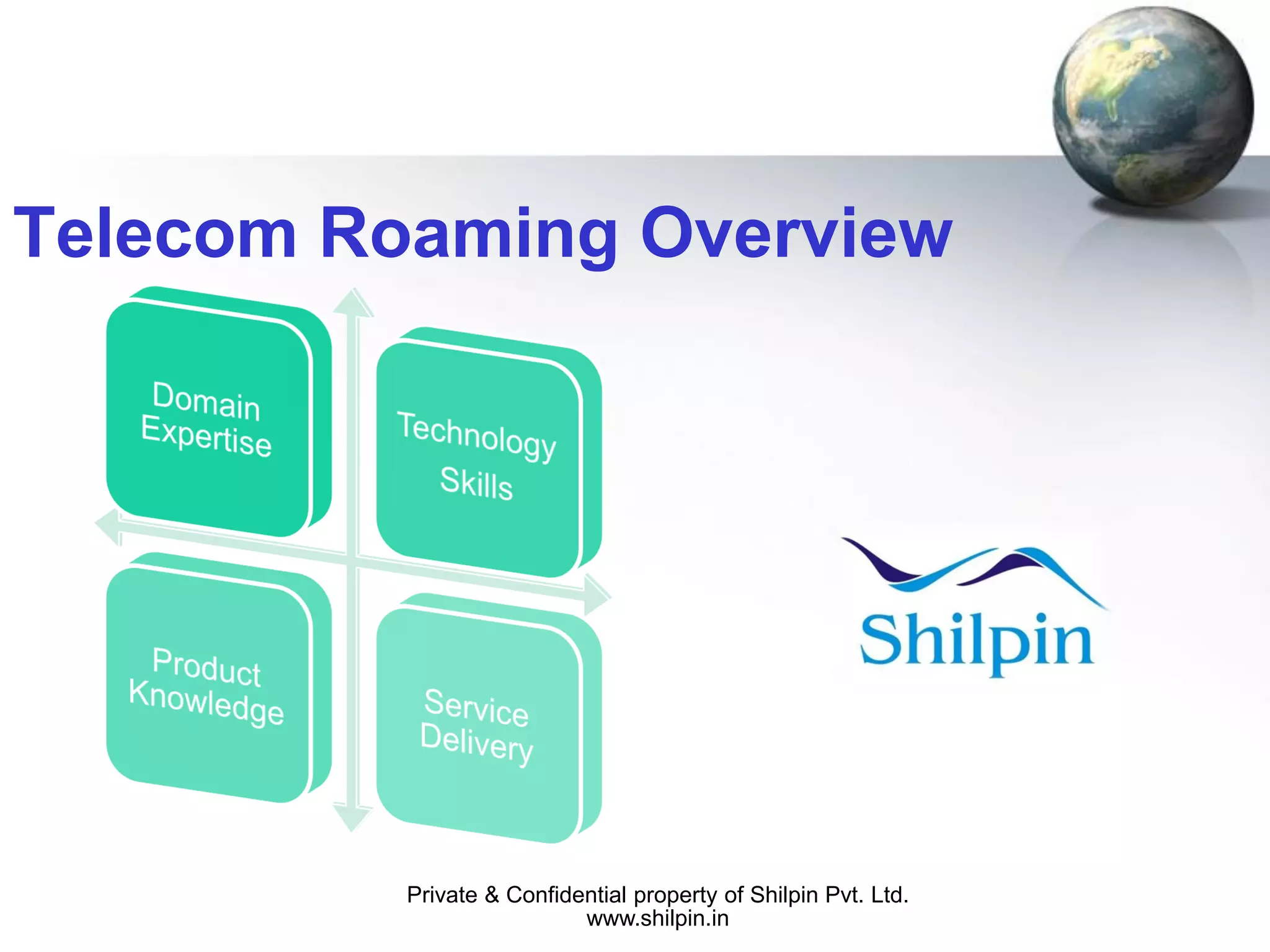 Telecom Roaming Overview

Domain Expertise

Technology Skills

Product Knowledge

Service Delivery

Shilpin

Private & Confidential property of Shilpin Pvt. Ltd.
www.shilpin.in